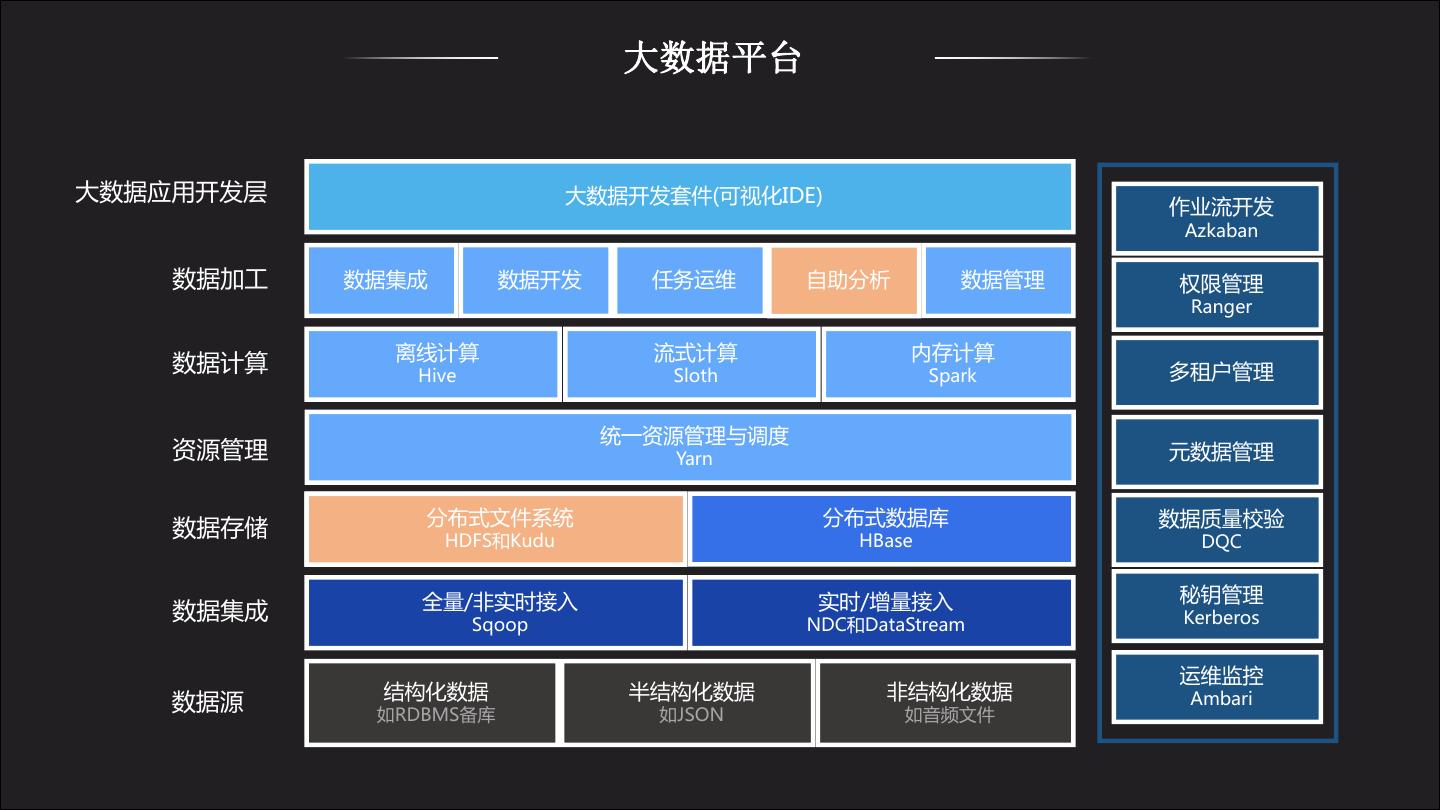 大数据平台

大数据应用开发层
大数据开发套件(可视化IDE)

数据加工
数据集成
数据开发
任务运维
自助分析
数据管理

数据计算
离线计算
Hive
流式计算
Sloth
内存计算
Spark

资源管理
统一资源管理与调度
Yarn

数据存储
分布式文件系统
HDFS和Kudu
分布式数据库
HBase

数据集成
全量/非实时接入
Sqoop
实时/增量接入
NDC和DataStream

数据源
结构化数据
如RDBMS备库
半结构化数据
如JSON
非结构化数据
如音频文件

作业流开发
Azkaban
权限管理
Ranger
多租户管理
元数据管理
数据质量校验
DQC
秘钥管理
Kerberos
运维监控
Ambari